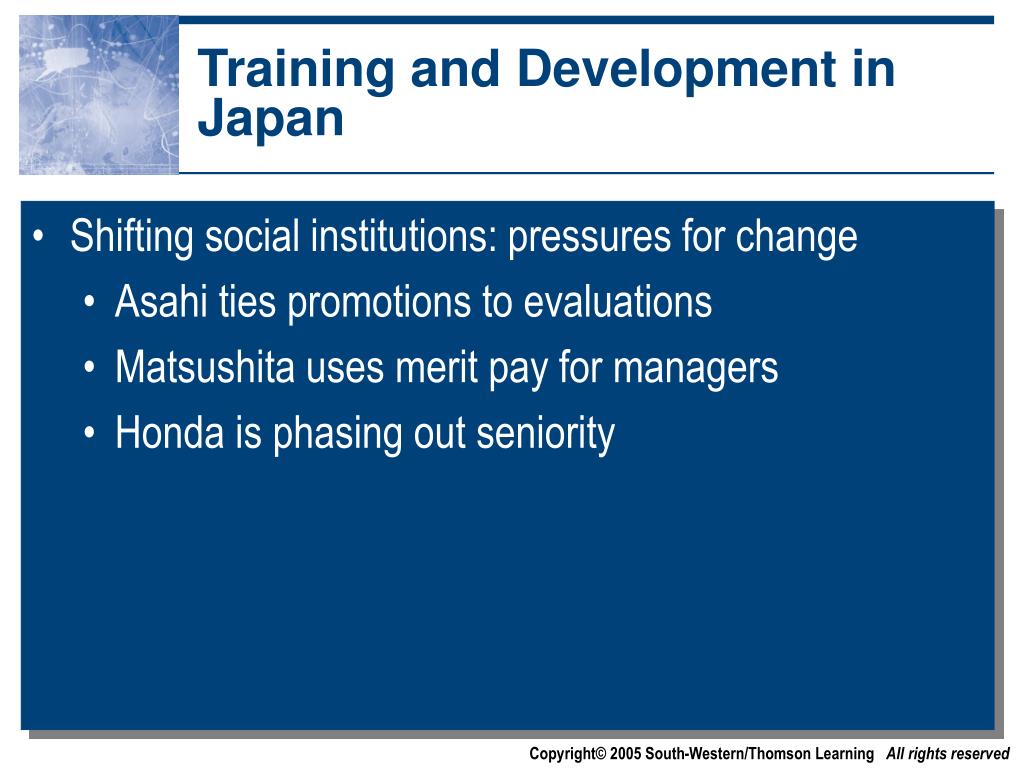 Training and Development in Japan

• Shifting social institutions: pressures for change
  • Asahi ties promotions to evaluations
  • Matsushita uses merit pay for managers
  • Honda is phasing out seniority

Copyright© 2005 South-Western/Thomson Learning All rights reserved